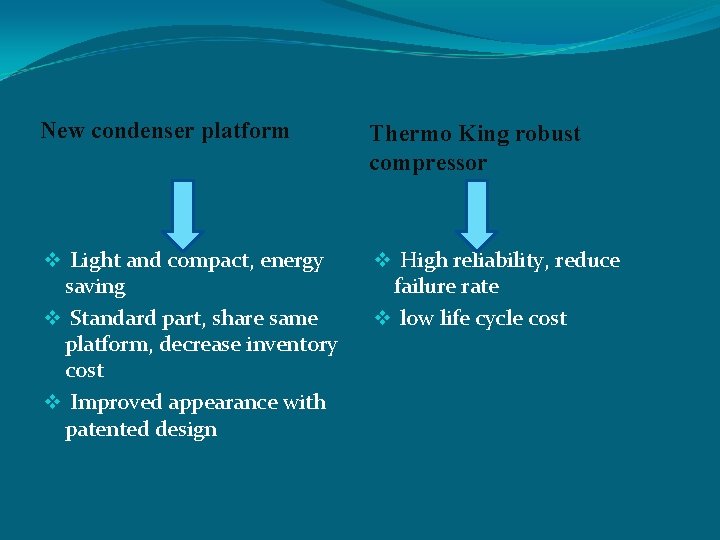 New condenser platform

❖ Light and compact, energy saving
❖ Standard part, share same platform, decrease inventory cost
❖ Improved appearance with patented design

Thermo King robust compressor

❖ High reliability, reduce failure rate
❖ low life cycle cost